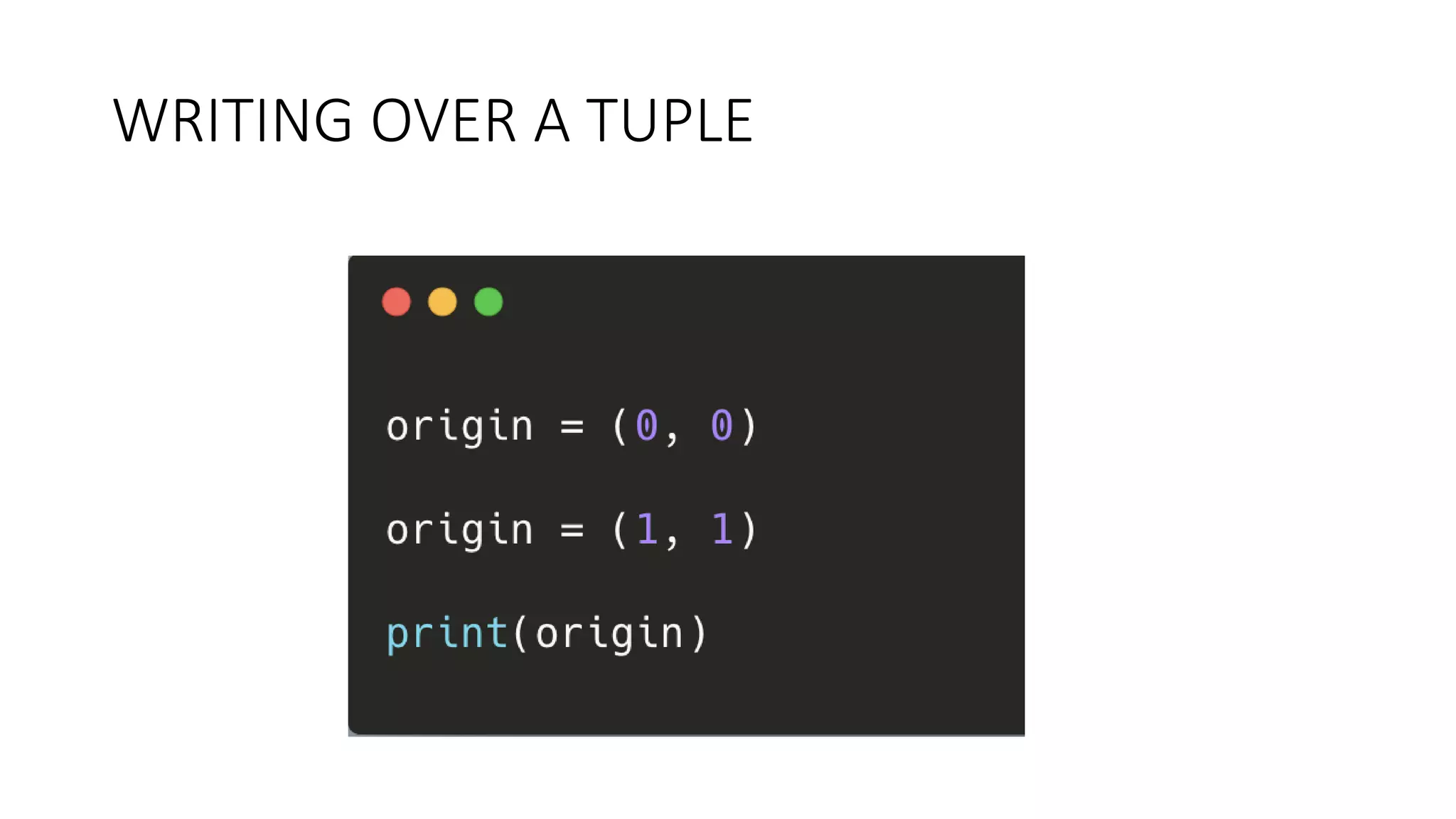 WRITING OVER A TUPLE

origin = (0, 0)

origin = (1, 1)

print(origin)